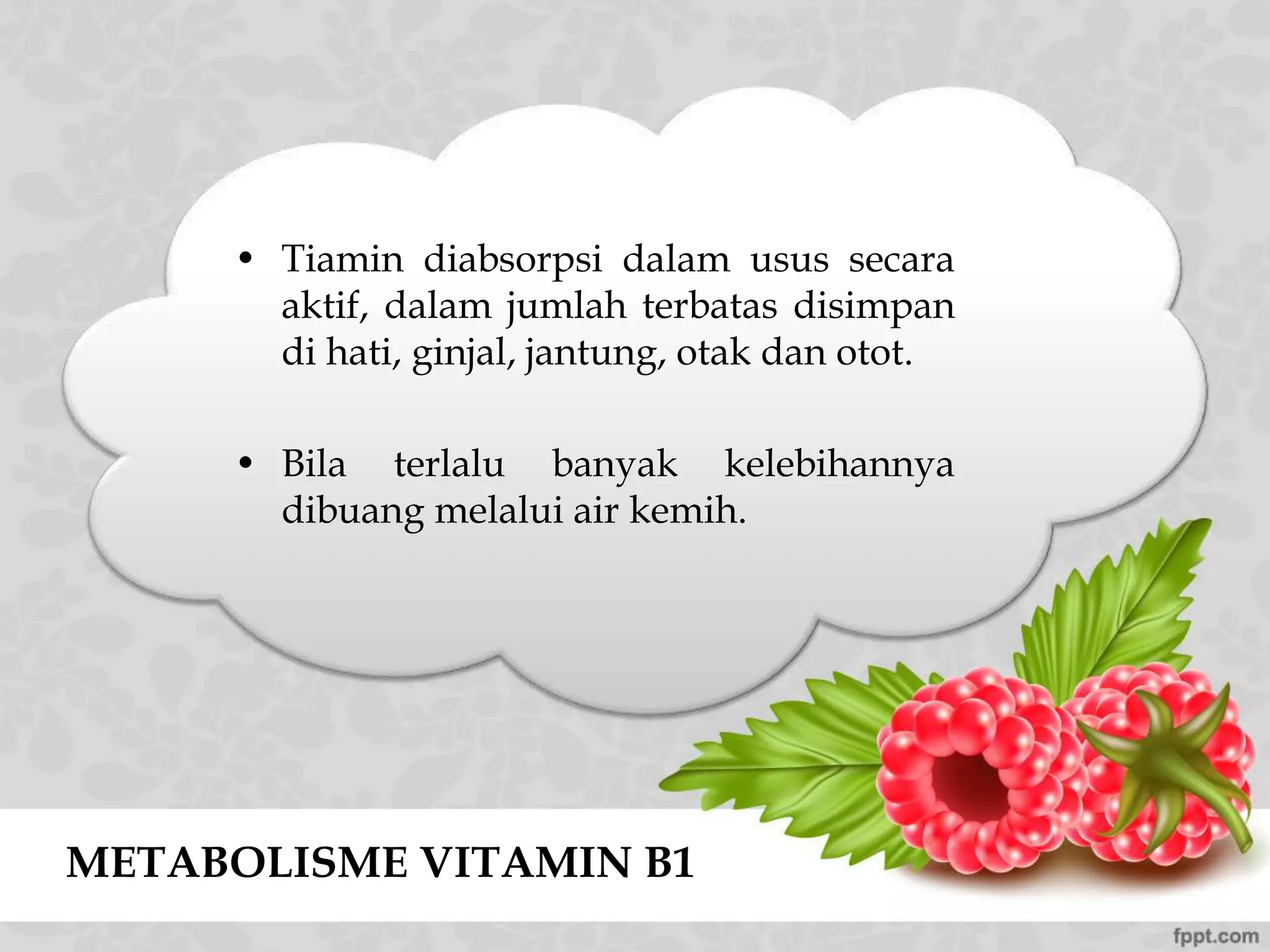 • Tiamin diabsorpsi dalam usus secara aktif, dalam jumlah terbatas disimpan di hati, ginjal, jantung, otak dan otot.

• Bila terlalu banyak kelebihannya dibuang melalui air kemih.

METABOLISME VITAMIN B1

fppt.com